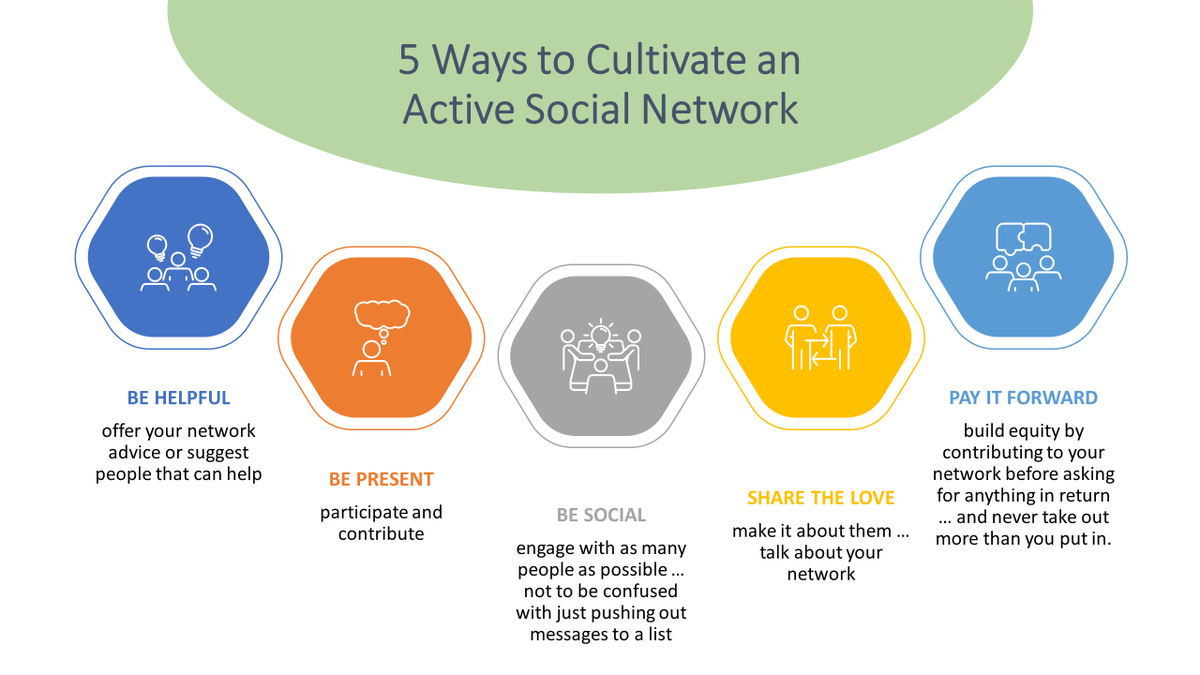 5 Ways to Cultivate an Active Social Network

BE HELPFUL

offer your network advice or suggest people that can help

BE PRESENT

participate and contribute

BE SOCIAL

engage with as many people as possible … not to be confused with just pushing out messages to a list

SHARE THE LOVE

make it about them … talk about your network

PAY IT FORWARD

build equity by contributing to your network before asking for anything in return … and never take out more than you put in.